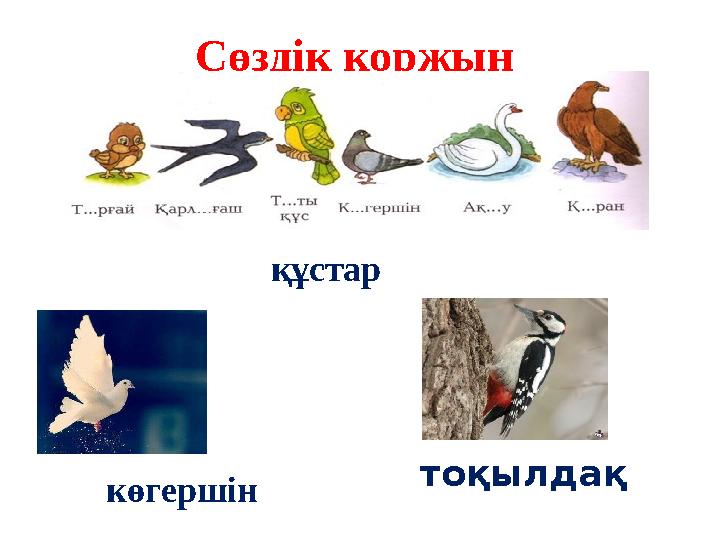 Сөздік қоржын

Т...рғай Қарл...ғаш Т...ты құс К...гершін Ақ...у Қ...ран

құстар

көгершін

тоқылдақ